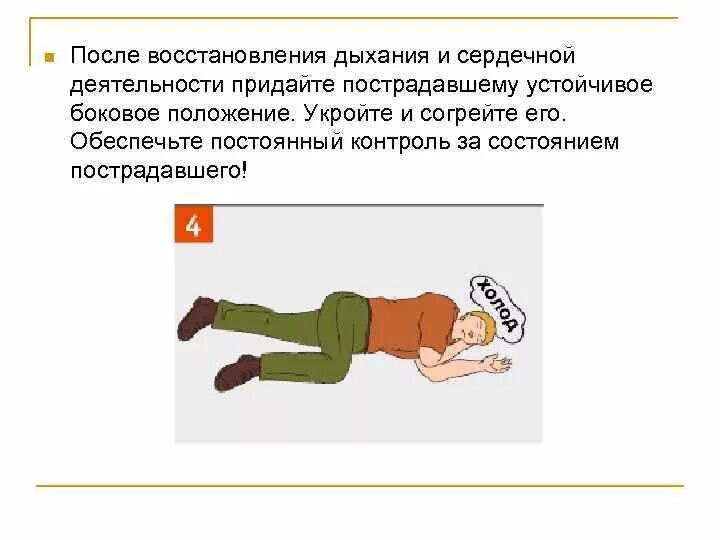 После восстановления дыхания и сердечной деятельности придайте пострадавшему устойчивое боковое положение. Укройте и согрейте его. Обеспечьте постоянный контроль за состоянием пострадавшего!

4

холод